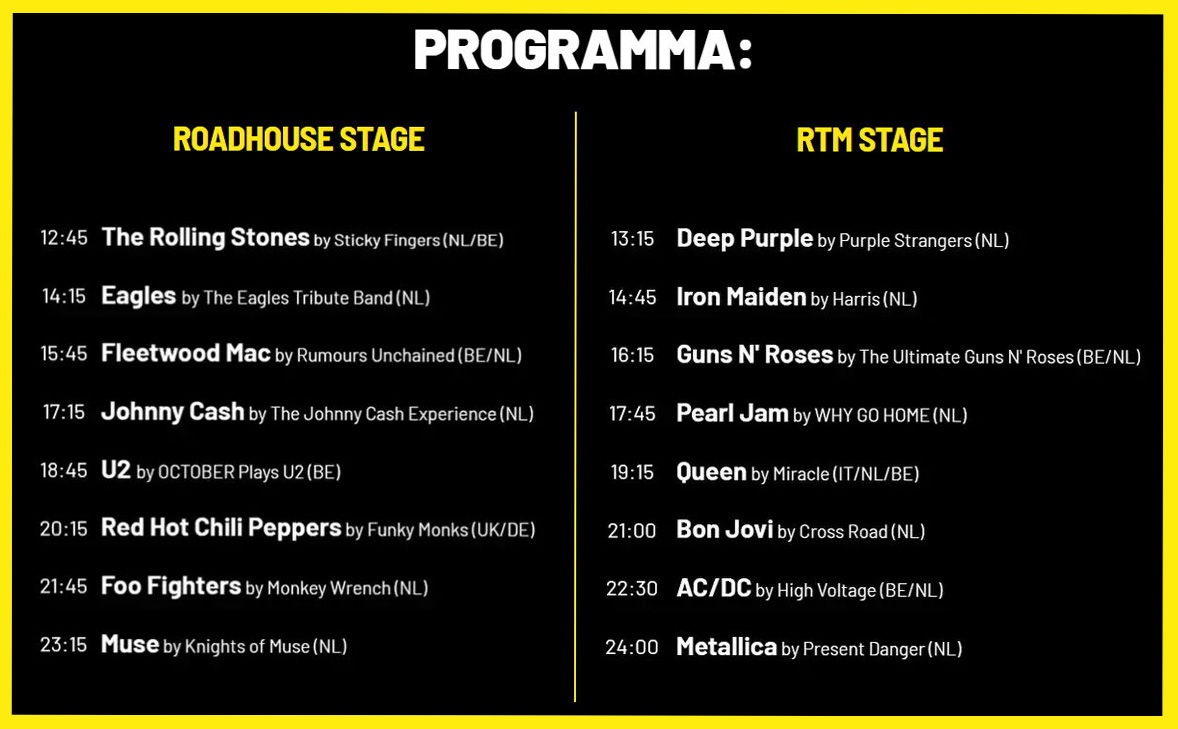 PROGRAMMA:

ROADHOUSE STAGE

12:45 The Rolling Stones by Sticky Fingers (NL/BE)

14:15 Eagles by The Eagles Tribute Band (NL)

15:45 Fleetwood Mac by Rumours Unchained (BE/NL)

17:15 Johnny Cash by The Johnny Cash Experience (NL)

18:45 U2 by OCTOBER Plays U2 (BE)

20:15 Red Hot Chili Peppers by Funky Monks (UK/DE)

21:45 Foo Fighters by Monkey Wrench (NL)

23:15 Muse by Knights of Muse (NL)

RTM STAGE

13:15 Deep Purple by Purple Strangers (NL)

14:45 Iron Maiden by Harris (NL)

16:15 Guns N' Roses by The Ultimate Guns N' Roses (BE/NL)

17:45 Pearl Jam by WHY GO HOME (NL)

19:15 Queen by Miracle (IT/NL/BE)

21:00 Bon Jovi by Cross Road (NL)

22:30 AC/DC by High Voltage (BE/NL)

24:00 Metallica by Present Danger (NL)